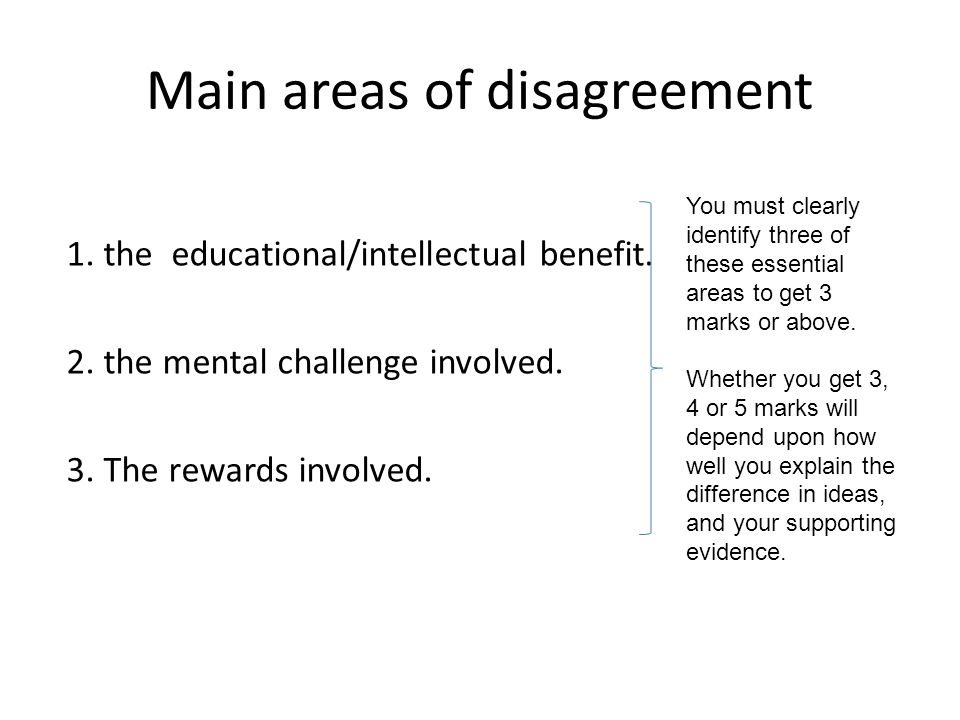 Main areas of disagreement

1. the educational/intellectual benefit.

2. the mental challenge involved.

3. The rewards involved.

You must clearly identify three of these essential areas to get 3 marks or above.

Whether you get 3, 4 or 5 marks will depend upon how well you explain the difference in ideas, and your supporting evidence.